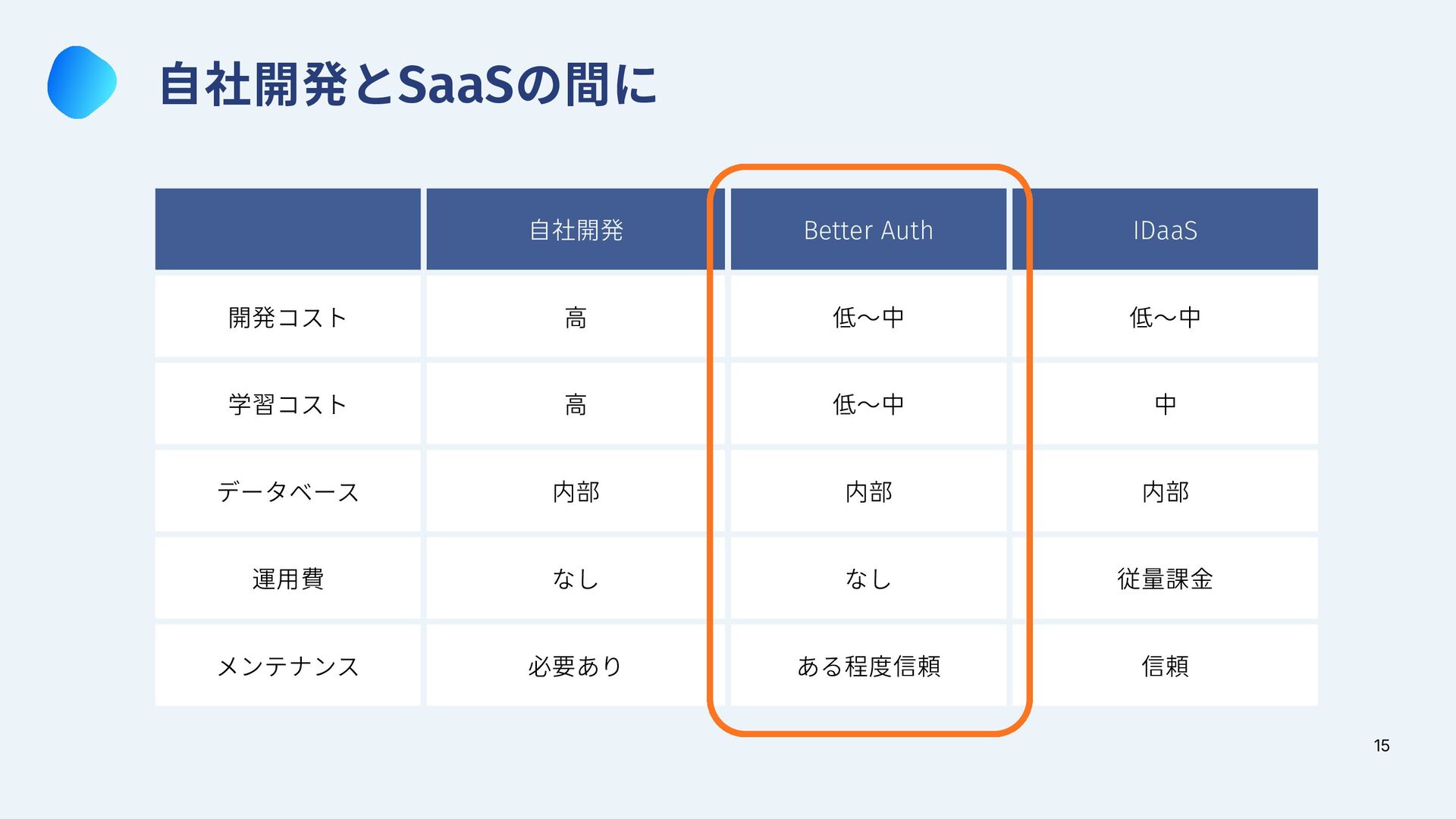 自社開発とSaaSの間に

| | 自社開発 | Better Auth | IDaaS |
|---|---|---|---|
| 開発コスト | 高 | 低〜中 | 低〜中 |
| 学習コスト | 高 | 低〜中 | 中 |
| データベース | 内部 | 内部 | 内部 |
| 運用費 | なし | なし | 従量課金 |
| メンテナンス | 必要あり | ある程度信頼 | 信頼 |

15